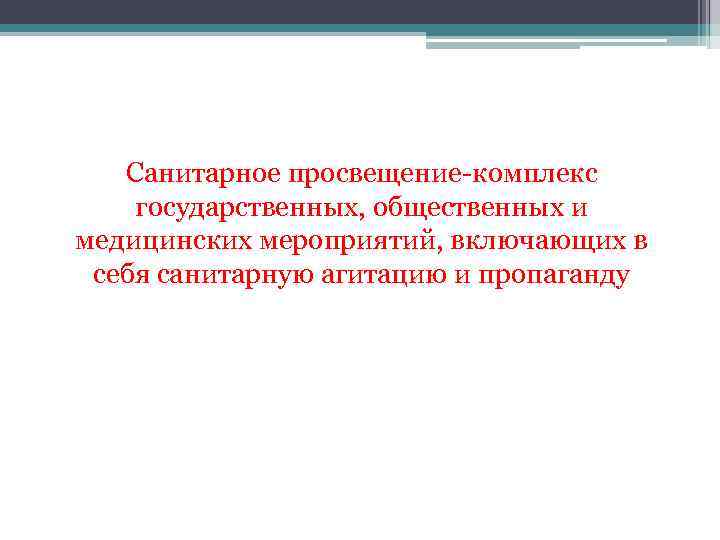 Санитарное просвещение-комплекс государственных, общественных и медицинских мероприятий, включающих в себя санитарную агитацию и пропаганду